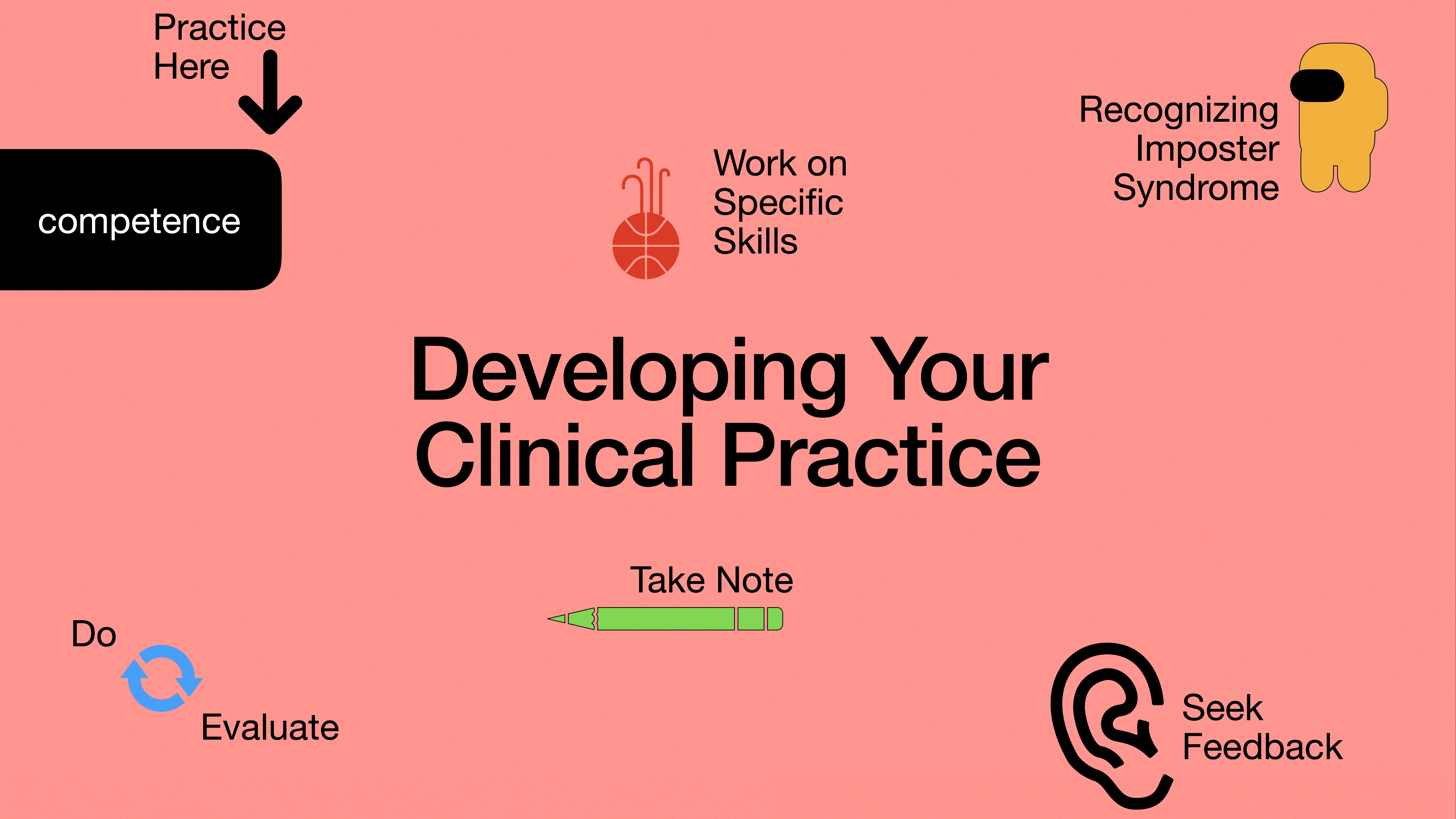 Practice Here

competence

Work on Specific Skills

Recognizing Imposter Syndrome

Developing Your Clinical Practice

Take Note

Do

Evaluate

Seek Feedback